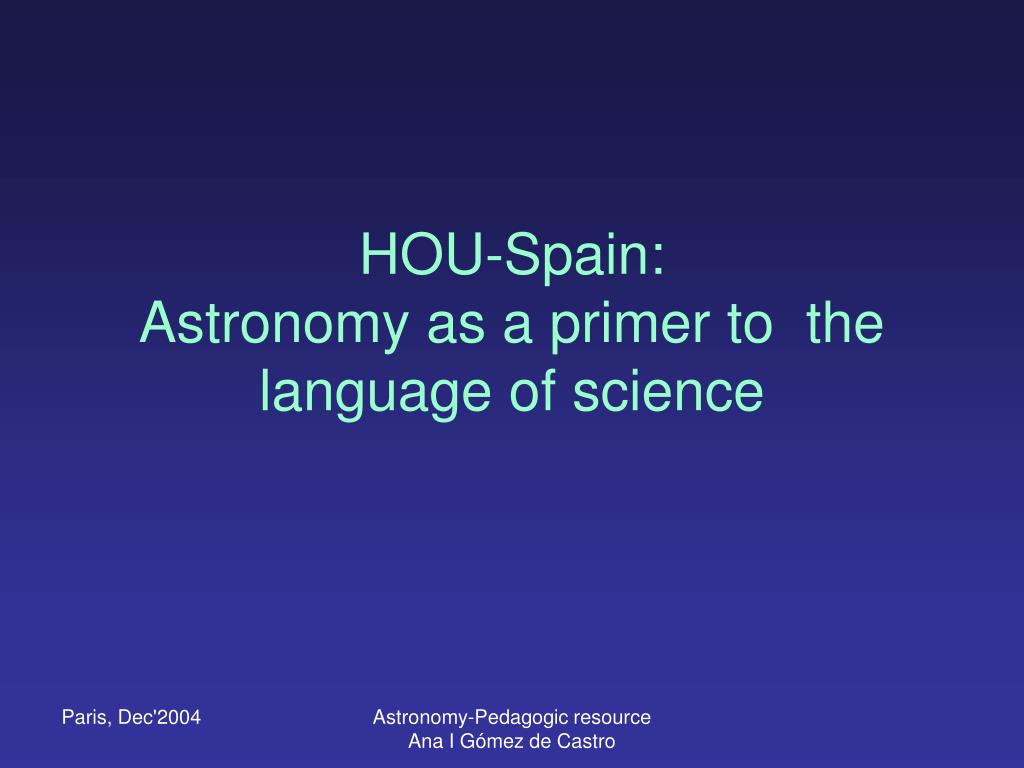 HOU-Spain:
Astronomy as a primer to  the language of science

Paris, Dec'2004

Astronomy-Pedagogic resource
Ana I Gómez de Castro